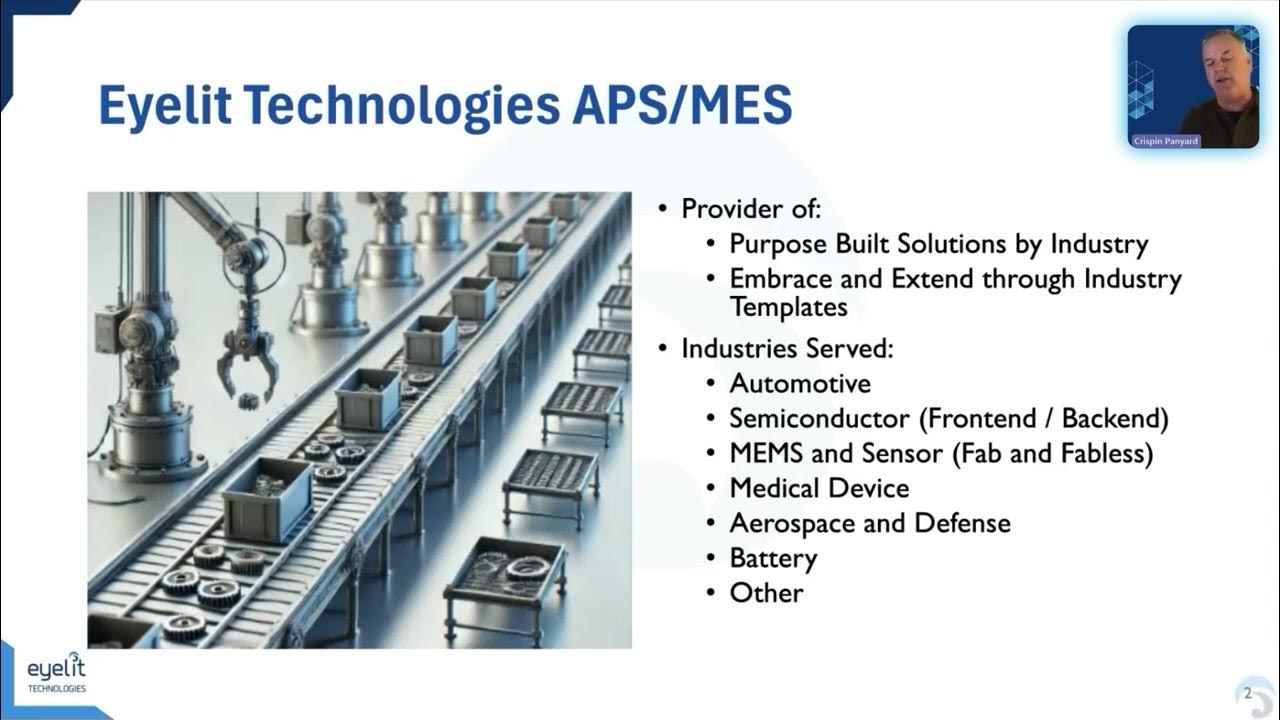 Eyelit Technologies APS/MES

Crispin Panyard

• Provider of:
  • Purpose Built Solutions by Industry
  • Embrace and Extend through Industry Templates
• Industries Served:
  • Automotive
  • Semiconductor (Frontend / Backend)
  • MEMS and Sensor (Fab and Fabless)
  • Medical Device
  • Aerospace and Defense
  • Battery
  • Other

eyelit TECHNOLOGIES

2